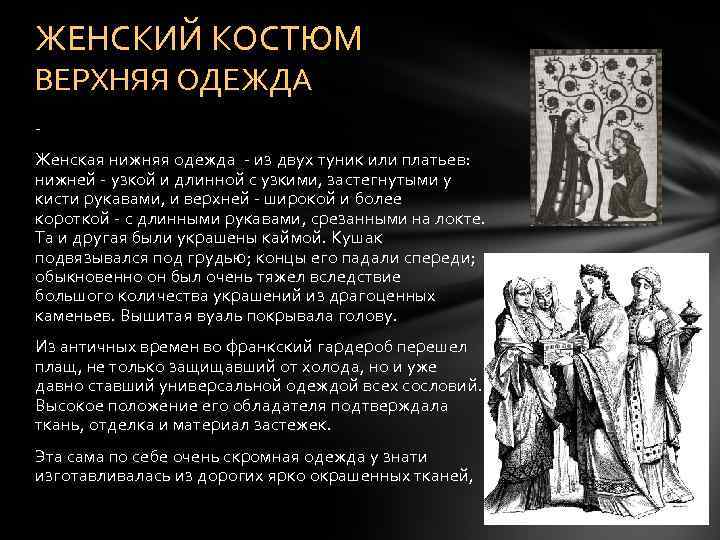 ЖЕНСКИЙ КОСТЮМ
ВЕРХНЯЯ ОДЕЖДА

-

Женская нижняя одежда - из двух туник или платьев: нижней - узкой и длинной с узкими, застегнутыми у кисти рукавами, и верхней - широкой и более короткой - с длинными рукавами, срезанными на локте. Та и другая были украшены каймой. Кушак подвязывался под грудью; концы его падали спереди; обыкновенно он был очень тяжел вследствие большого количества украшений из драгоценных каменьев. Вышитая вуаль покрывала голову.

Из античных времен во франкский гардероб перешел плащ, не только защищавший от холода, но и уже давно ставший универсальной одеждой всех сословий. Высокое положение его обладателя подтверждала ткань, отделка и материал застежек.

Эта сама по себе очень скромная одежда у знати изготавливалась из дорогих ярко окрашенных тканей,